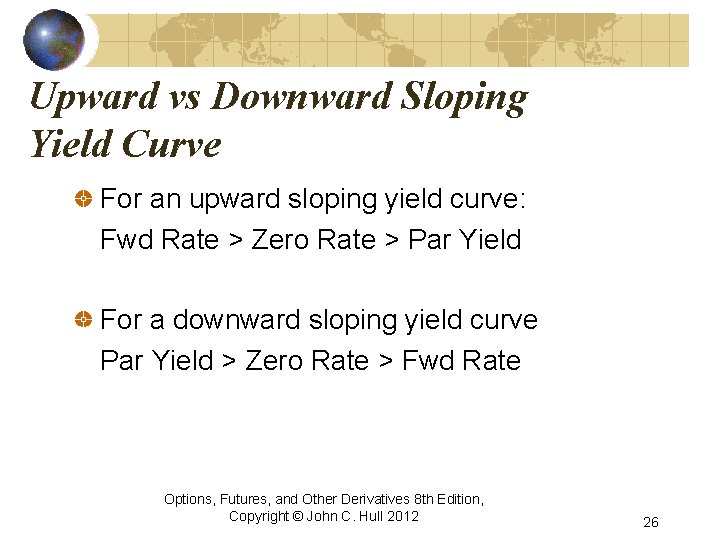 Upward vs Downward Sloping Yield Curve

For an upward sloping yield curve:
Fwd Rate > Zero Rate > Par Yield

For a downward sloping yield curve
Par Yield > Zero Rate > Fwd Rate

Options, Futures, and Other Derivatives 8th Edition, Copyright © John C. Hull 2012

26